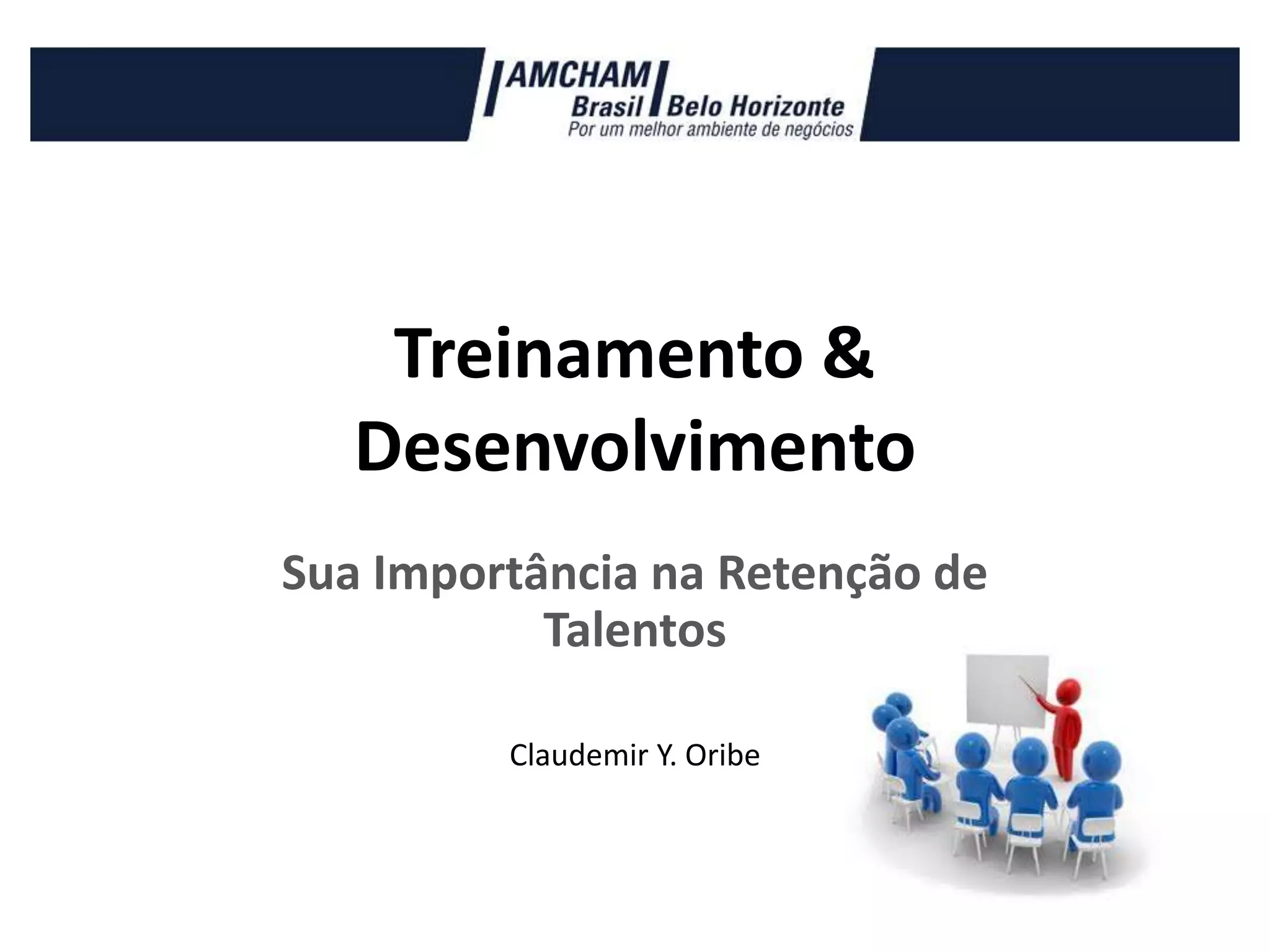 AMCHAM
Brasil Belo Horizonte
Por um melhor ambiente de negócios

Treinamento & Desenvolvimento

Sua Importância na Retenção de Talentos

Claudemir Y. Oribe